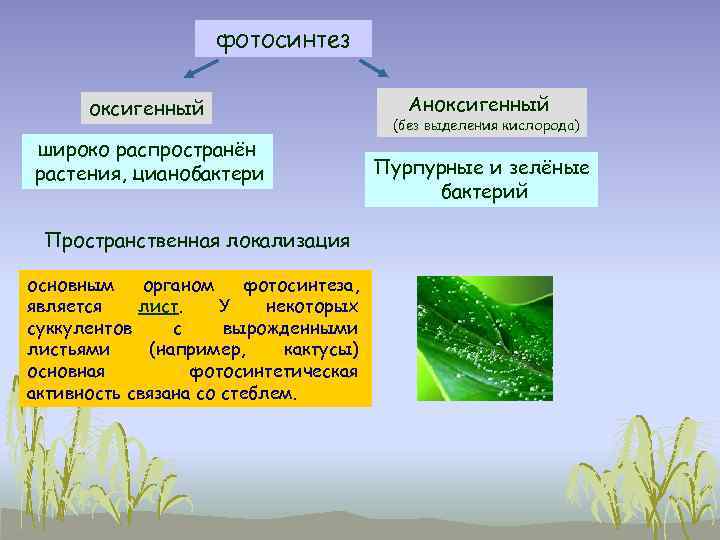 фотосинтез

оксигенный

широко распространён растения, цианобактери

Аноксигенный
(без выделения кислорода)

Пурпурные и зелёные бактерий

Пространственная локализация

основным органом фотосинтеза, является лист. У некоторых суккулентов с вырожденными листьями (например, кактусы) основная фотосинтетическая активность связана со стеблем.